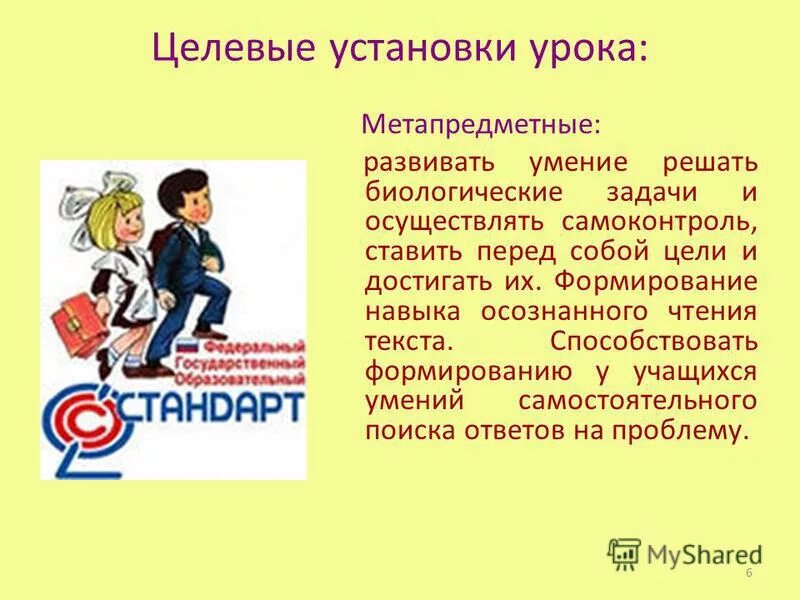 Целевые установки урока:

Метапредметные:

развивать умение решать биологические задачи и осуществлять самоконтроль, ставить перед собой цели и достигать их. Формирование навыка осознанного чтения текста. Способствовать формированию у учащихся умений самостоятельного поиска ответов на проблему.

Федеральный Государственный Образовательный

СТАНДАРТ

MyShared

6